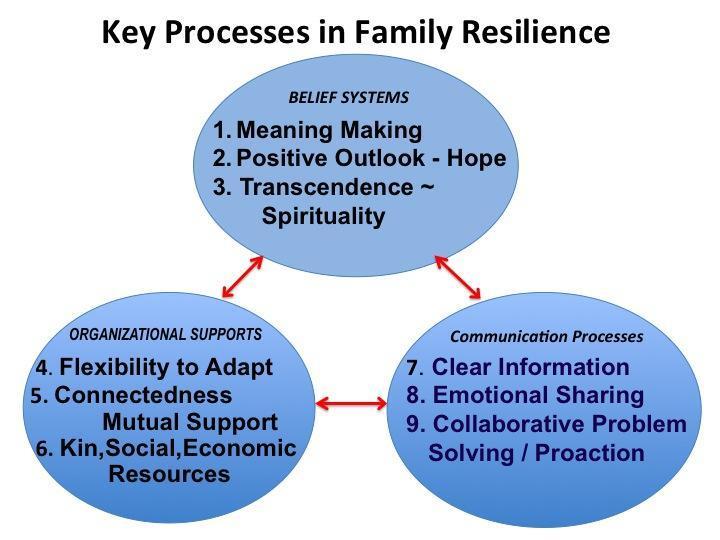 Key Processes in Family Resilience

BELIEF SYSTEMS

1. Meaning Making
2. Positive Outlook - Hope
3. Transcendence ~ Spirituality

ORGANIZATIONAL SUPPORTS

4. Flexibility to Adapt
5. Connectedness Mutual Support
6. Kin,Social,Economic Resources

Communication Processes

7. Clear Information
8. Emotional Sharing
9. Collaborative Problem Solving / Proaction